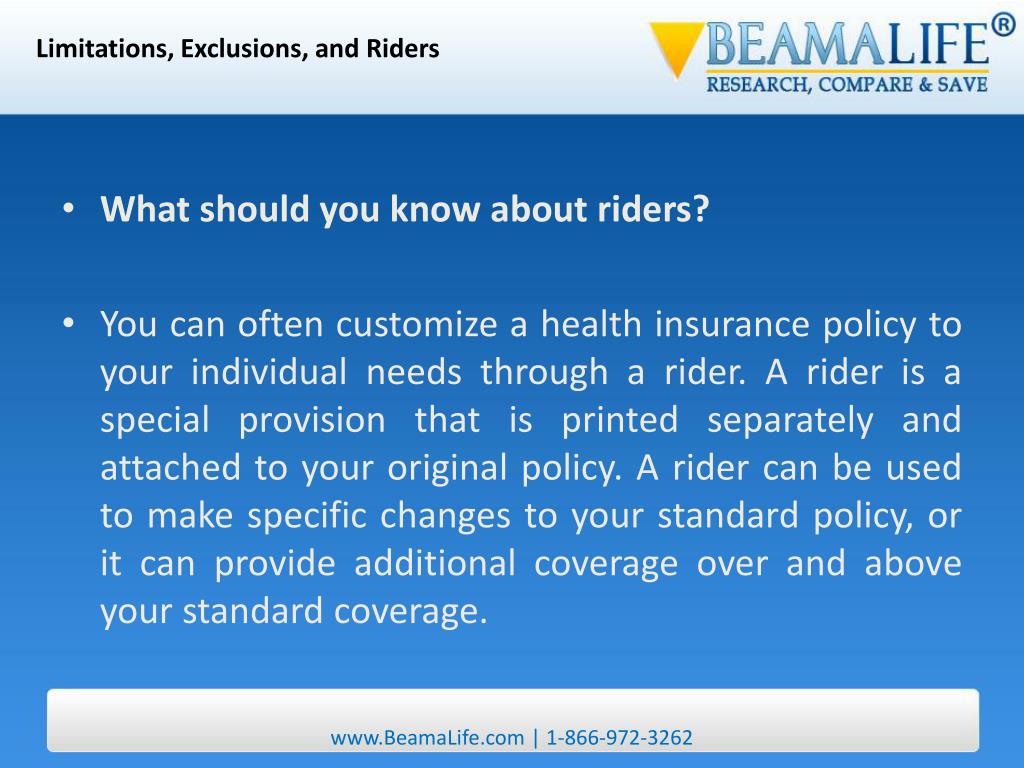 Limitations, Exclusions, and Riders

BEAMALIFE®
RESEARCH, COMPARE & SAVE

• What should you know about riders?

• You can often customize a health insurance policy to your individual needs through a rider. A rider is a special provision that is printed separately and attached to your original policy. A rider can be used to make specific changes to your standard policy, or it can provide additional coverage over and above your standard coverage.

www.BeamaLife.com | 1-866-972-3262